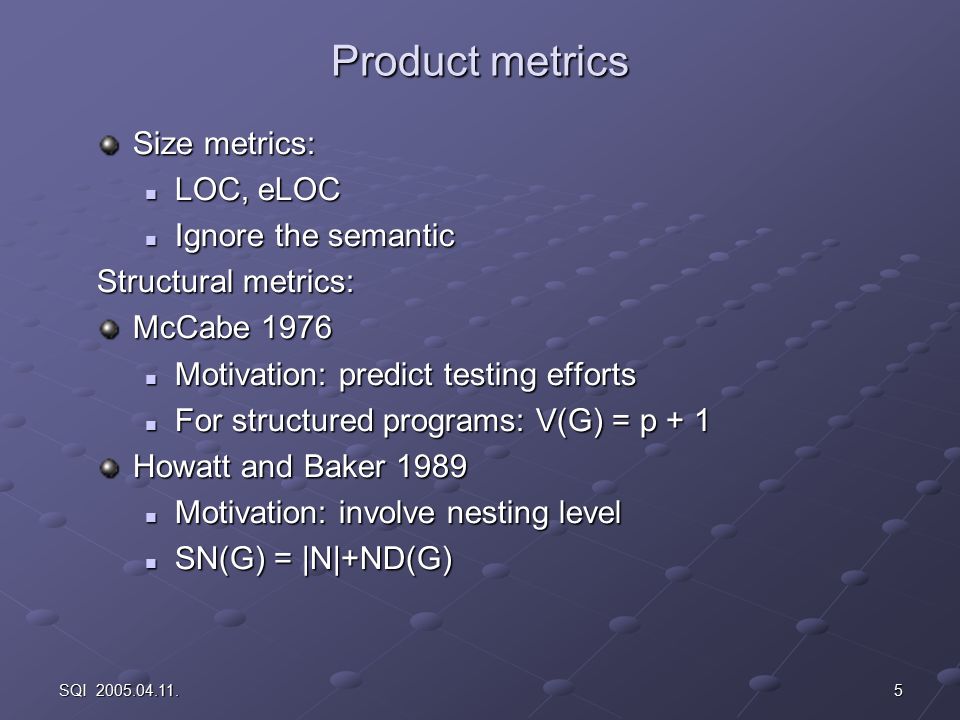 Product metrics

Size metrics:
LOC, eLOC
Ignore the semantic
Structural metrics:
McCabe 1976
Motivation: predict testing efforts
For structured programs: $V(G) = p + 1$
Howatt and Baker 1989
Motivation: involve nesting level
$SN(G) = |N|+ND(G)$

SQI 2005.04.11.

5